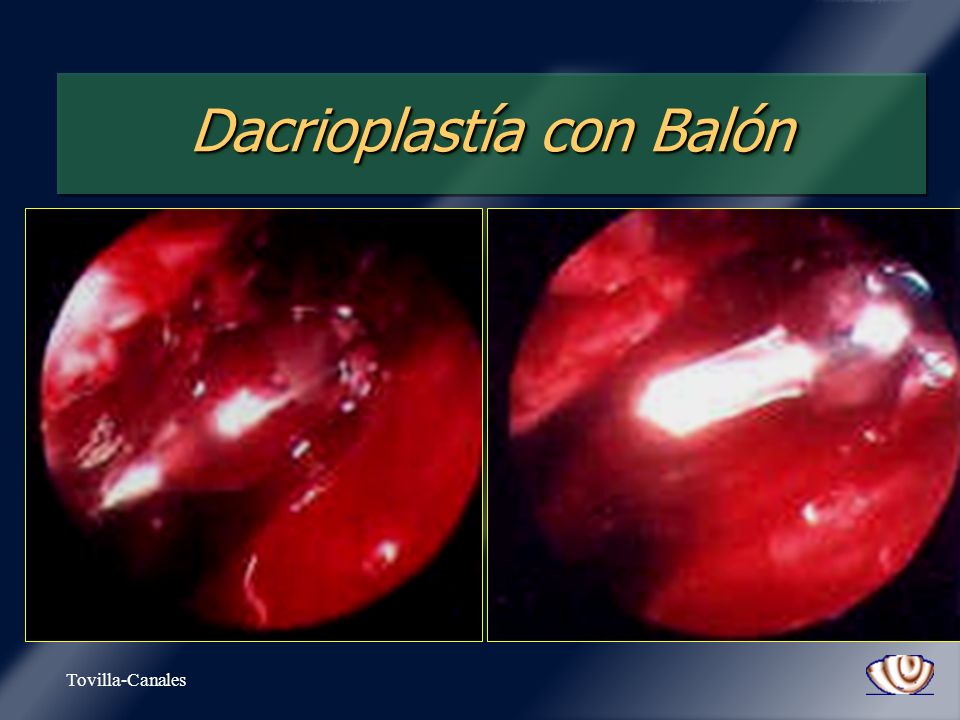 Dacrioplastía con Balón

Tovilla-Canales